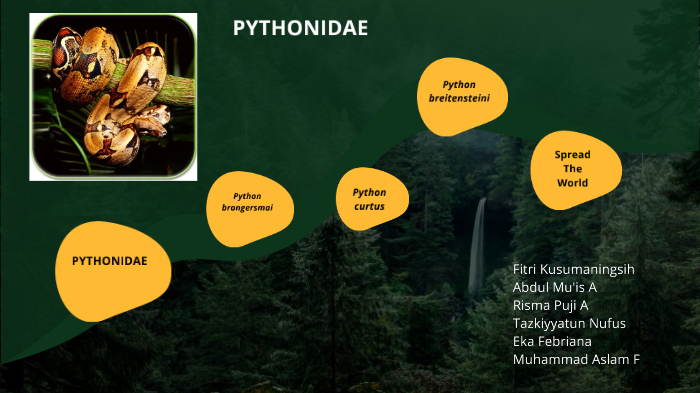 PYTHONIDAE

PYTHONIDAE

Python brongersmai

Python curtus

Python breitensteini

Spread The World

Fitri Kusumaningsih
Abdul Mu'is A
Risma Puji A
Tazkiyyatun Nufus
Eka Febriana
Muhammad Aslam F